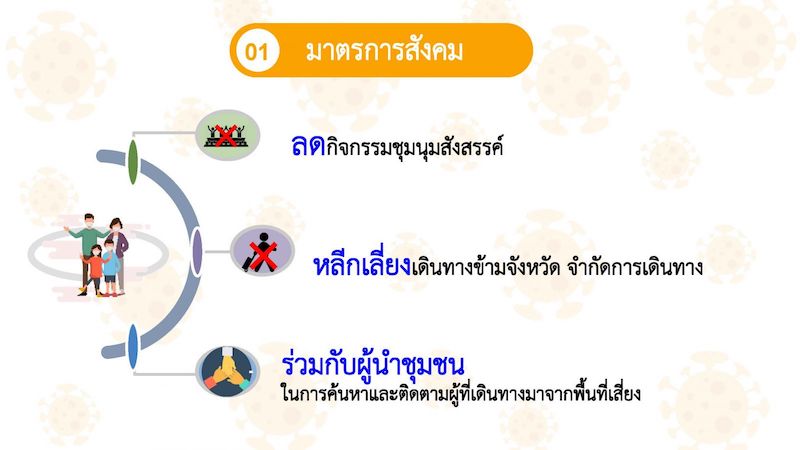 01 มาตรการสังคม

ลดกิจกรรมชุมนุมสังสรรค์

หลีกเลี่ยงเดินทางข้ามจังหวัด จำกัดการเดินทาง

ร่วมกับผู้นำชุมชน
ในการค้นหาและติดตามผู้ที่เดินทางมาจากพื้นที่เสี่ยง